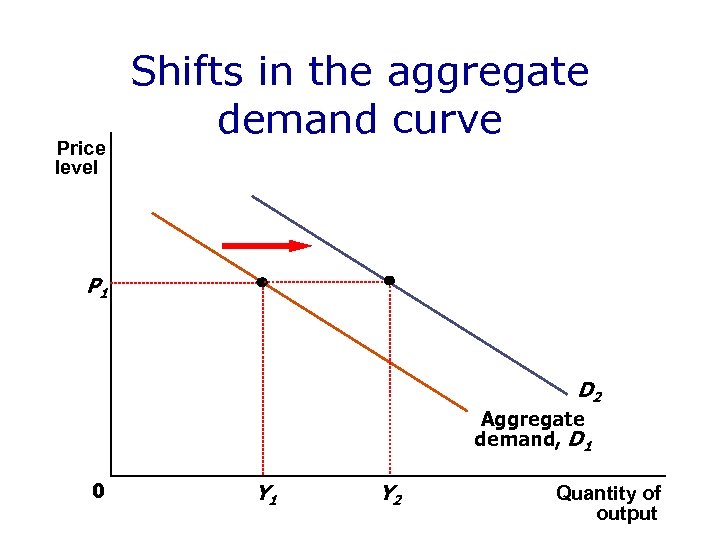 Shifts in the aggregate demand curve

Price level

$P_1$

$D_2$

Aggregate demand, $D_1$

0

$Y_1$

$Y_2$

Quantity of output